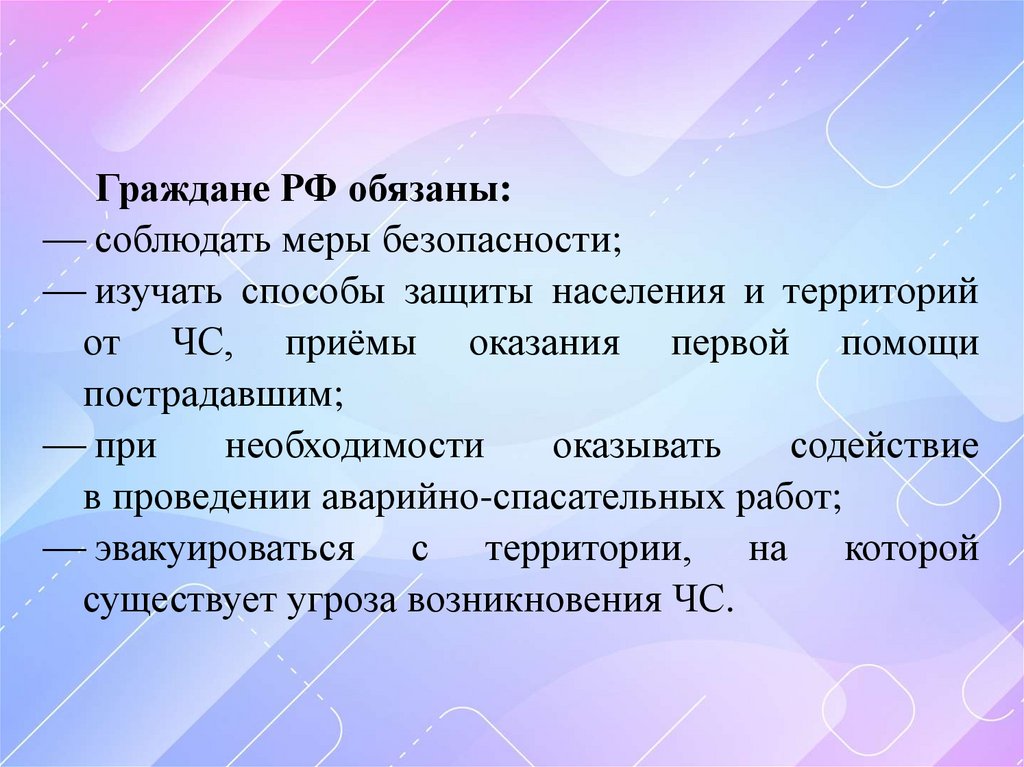 Граждане РФ обязаны:

— соблюдать меры безопасности;

— изучать способы защиты населения и территорий от ЧС, приёмы оказания первой помощи пострадавшим;

— при необходимости оказывать содействие в проведении аварийно-спасательных работ;

— эвакуироваться с территории, на которой существует угроза возникновения ЧС.